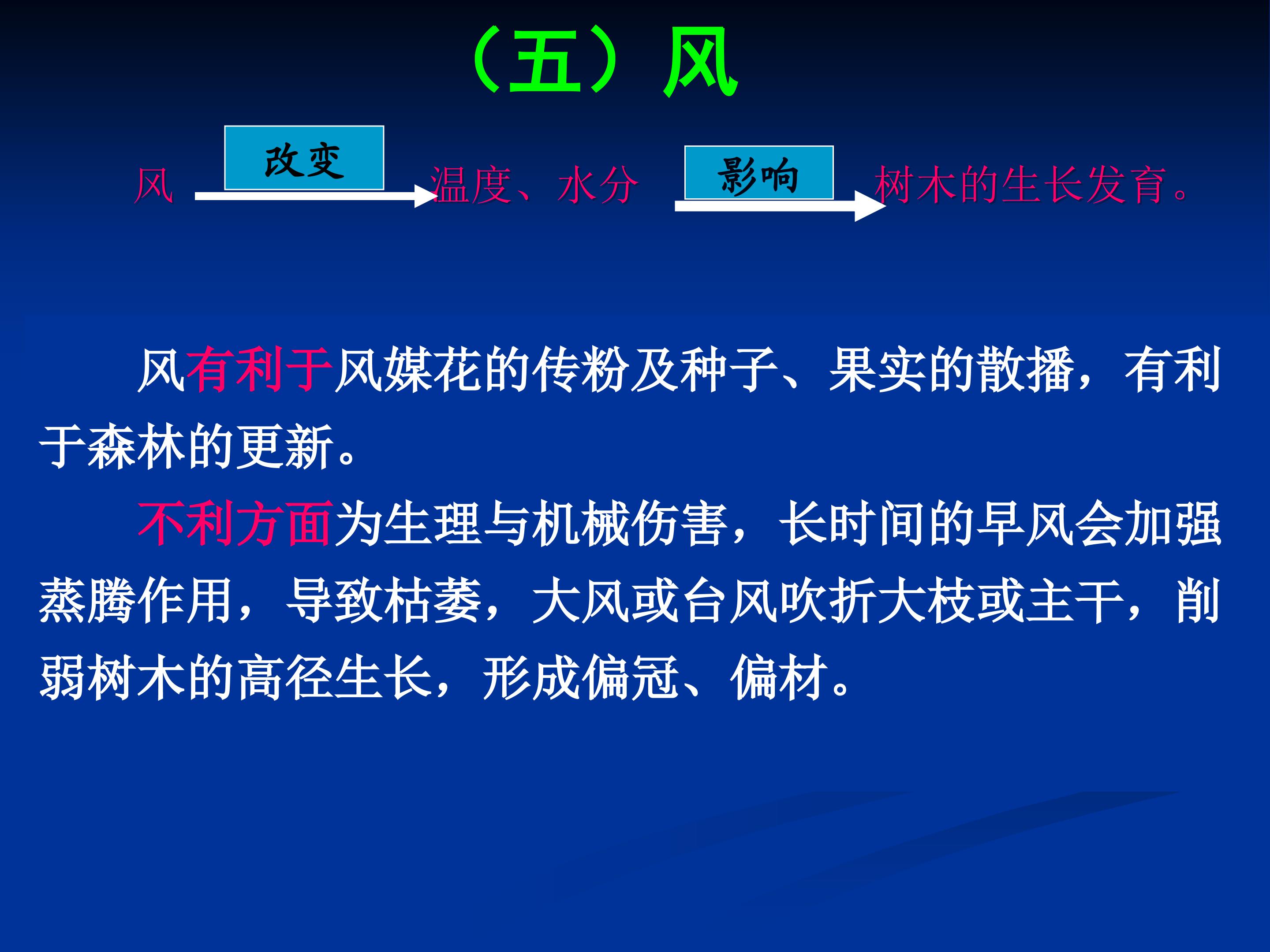 （五）风

风 改变 温度、水分 影响 树木的生长发育。

风有利于风媒花的传粉及种子、果实的散播，有利于森林的更新。

不利方面为生理与机械伤害，长时间的旱风会加强蒸腾作用，导致枯萎，大风或台风吹折大枝或主干，削弱树木的高径生长，形成偏冠、偏材。